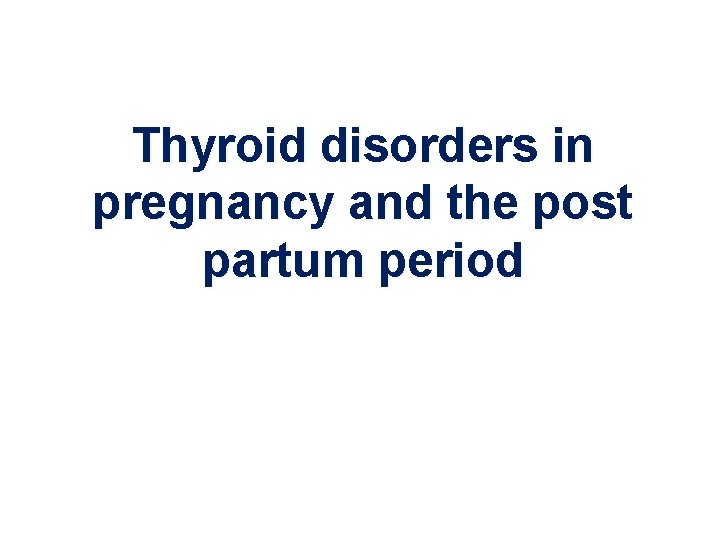 Thyroid disorders in pregnancy and the post partum period